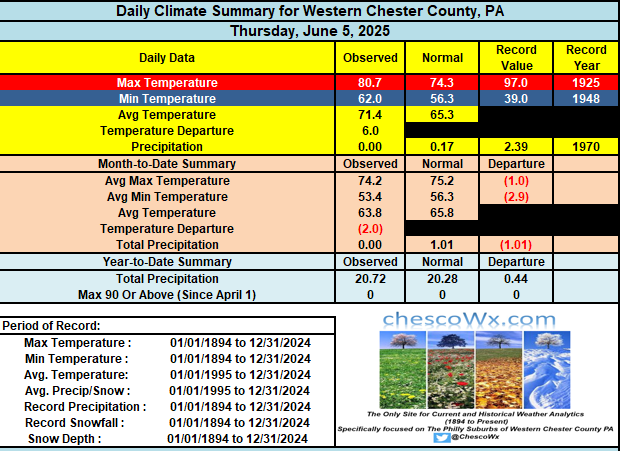 Daily Climate Summary for Western Chester County, PA

Thursday, June 5, 2025

| Daily Data | Observed | Normal | Record Value | Record Year |
|---|---|---|---|---|
| Max Temperature | 80.7 | 74.3 | 97.0 | 1925 |
| Min Temperature | 62.0 | 56.3 | 39.0 | 1948 |
| Avg Temperature | 71.4 | 65.3 | | |
| Temperature Departure | 6.0 | | | |
| Precipitation | 0.00 | 0.17 | 2.39 | 1970 |
| Month-to-Date Summary | Observed | Normal | Departure | |
| Avg Max Temperature | 74.2 | 75.2 | (1.0) | |
| Avg Min Temperature | 53.4 | 56.3 | (2.9) | |
| Avg Temperature | 63.8 | 65.8 | | |
| Temperature Departure | (2.0) | | | |
| Total Precipitation | 0.00 | 1.01 | (1.01) | |
| Year-to-Date Summary | Observed | Normal | Departure | |
| Total Precipitation | 20.72 | 20.28 | 0.44 | |
| Max 90 Or Above (Since April 1) | 0 | 0 | 0 | |

Period of Record:

| | |
|---|---|
| Max Temperature : | 01/01/1894 to 12/31/2024 |
| Min Temperature : | 01/01/1894 to 12/31/2024 |
| Avg. Temperature: | 01/01/1995 to 12/31/2024 |
| Avg. Precip/Snow : | 01/01/1995 to 12/31/2024 |
| Record Precipitation : | 01/01/1894 to 12/31/2024 |
| Record Snowfall : | 01/01/1894 to 12/31/2024 |
| Snow Depth : | 01/01/1894 to 12/31/2024 |

chescoWx.com

The Only Site for Current and Historical Weather Analytics (1894 to Present)
Specifically focused on The Philly Suburbs of Western Chester County PA
@ChescoWx